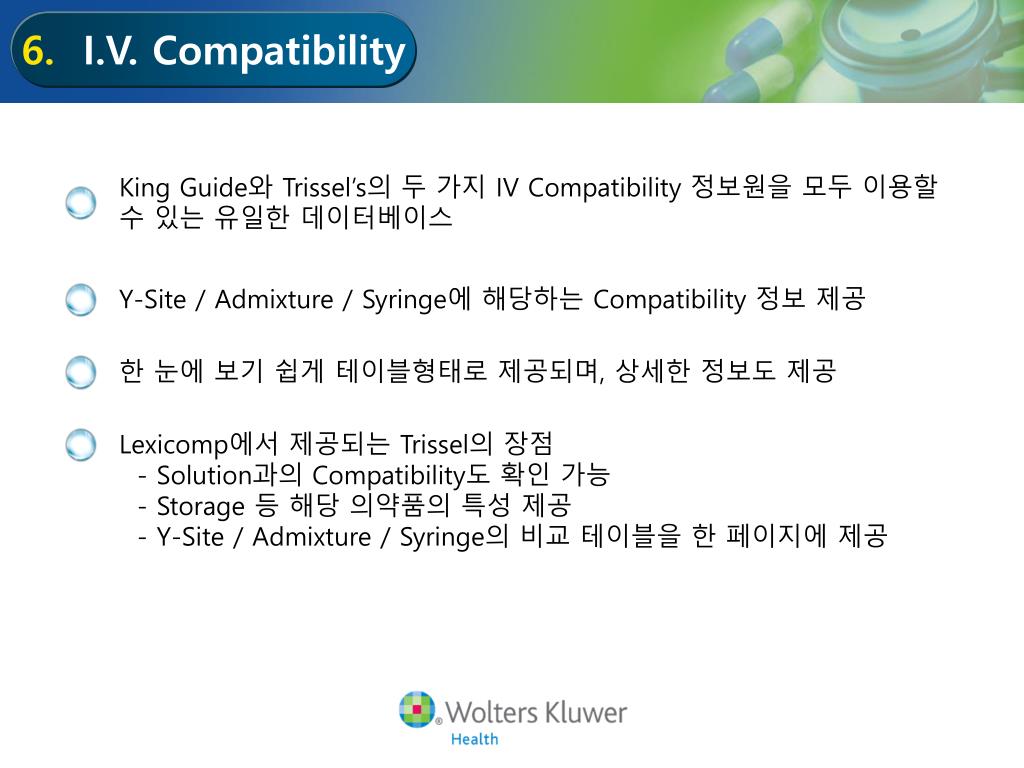 6. I.V. Compatibility

King Guide와 Trissel's의 두 가지 IV Compatibility 정보원을 모두 이용할 수 있는 유일한 데이터베이스

Y-Site / Admixture / Syringe에 해당하는 Compatibility 정보 제공

한 눈에 보기 쉽게 테이블형태로 제공되며, 상세한 정보도 제공

Lexicomp에서 제공되는 Trissel의 장점
- Solution과의 Compatibility도 확인 가능
- Storage 등 해당 의약품의 특성 제공
- Y-Site / Admixture / Syringe의 비교 테이블을 한 페이지에 제공

Wolters Kluwer
Health